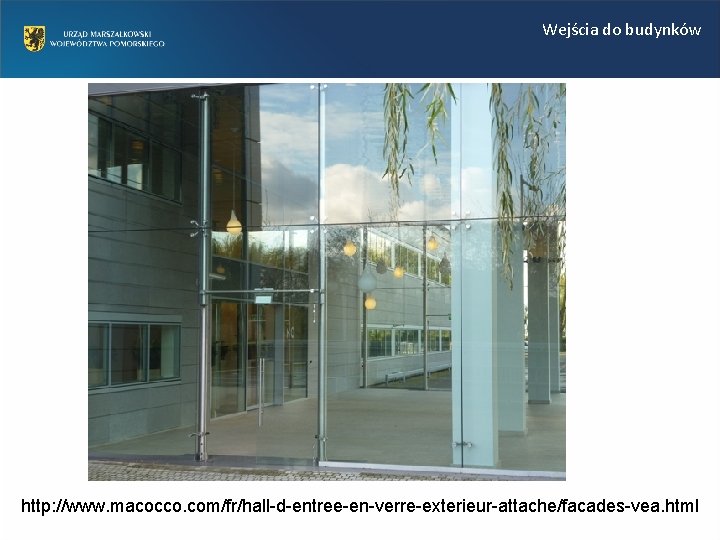 URZĄD MARSZAŁKOWSKI
WOJEWÓDZTWA POMORSKIEGO

Wejścia do budynków

http://www.macocco.com/fr/hall-d-entree-en-verre-exterieur-attache/facades-vea.html